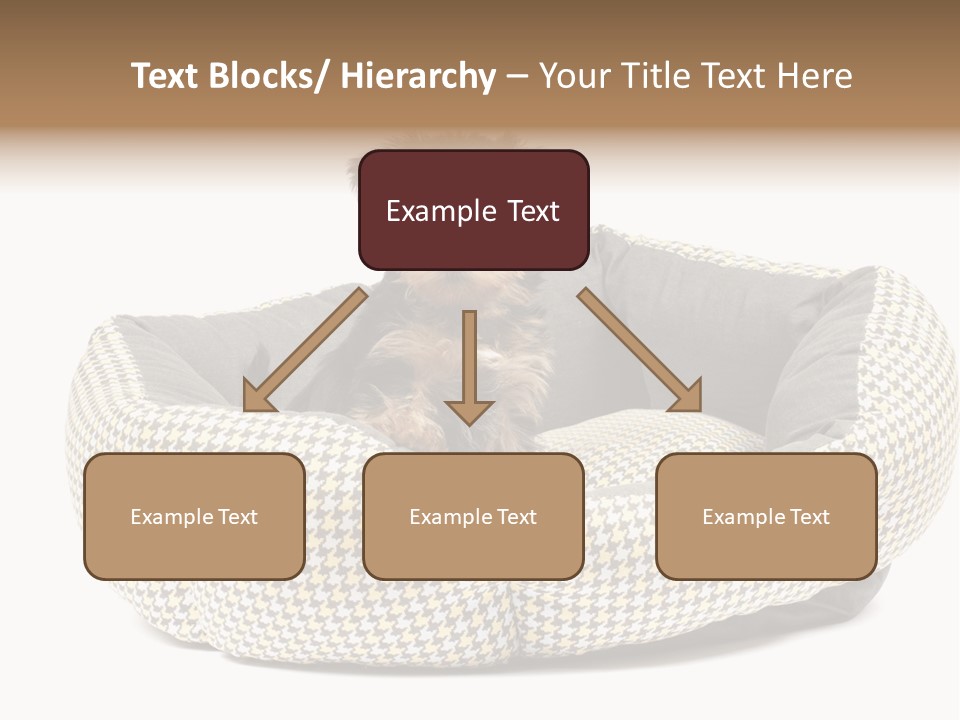 Text Blocks/ Hierarchy – Your Title Text Here

Example Text

Example Text

Example Text

Example Text